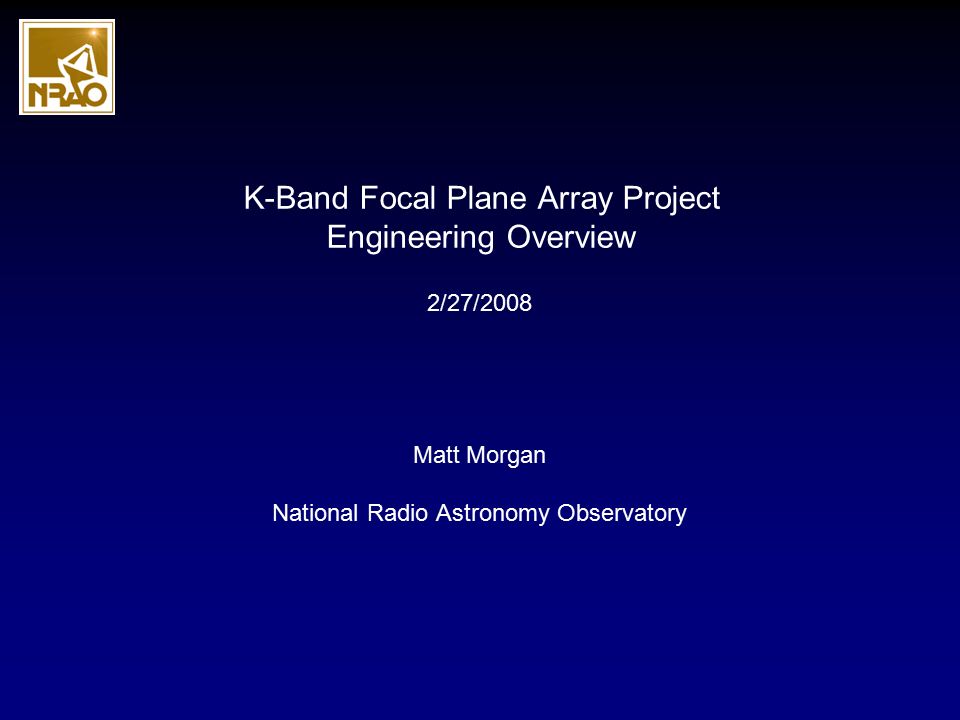 NRAO

K-Band Focal Plane Array Project
Engineering Overview

2/27/2008

Matt Morgan

National Radio Astronomy Observatory